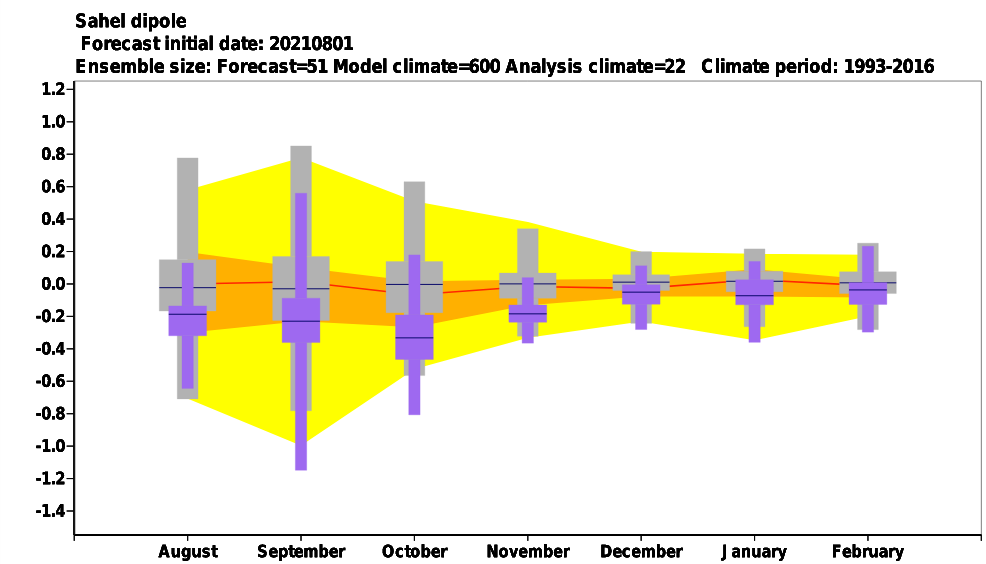 Sahel dipole
Forecast initial date: 20210801
Ensemble size: Forecast=51 Model climate=600 Analysis climate=22 Climate period: 1993-2016

1.2
1.0
0.8
0.6
0.4
0.2
0.0
-0.2
-0.4
-0.6
-0.8
-1.0
-1.2
-1.4

August September October November December January February